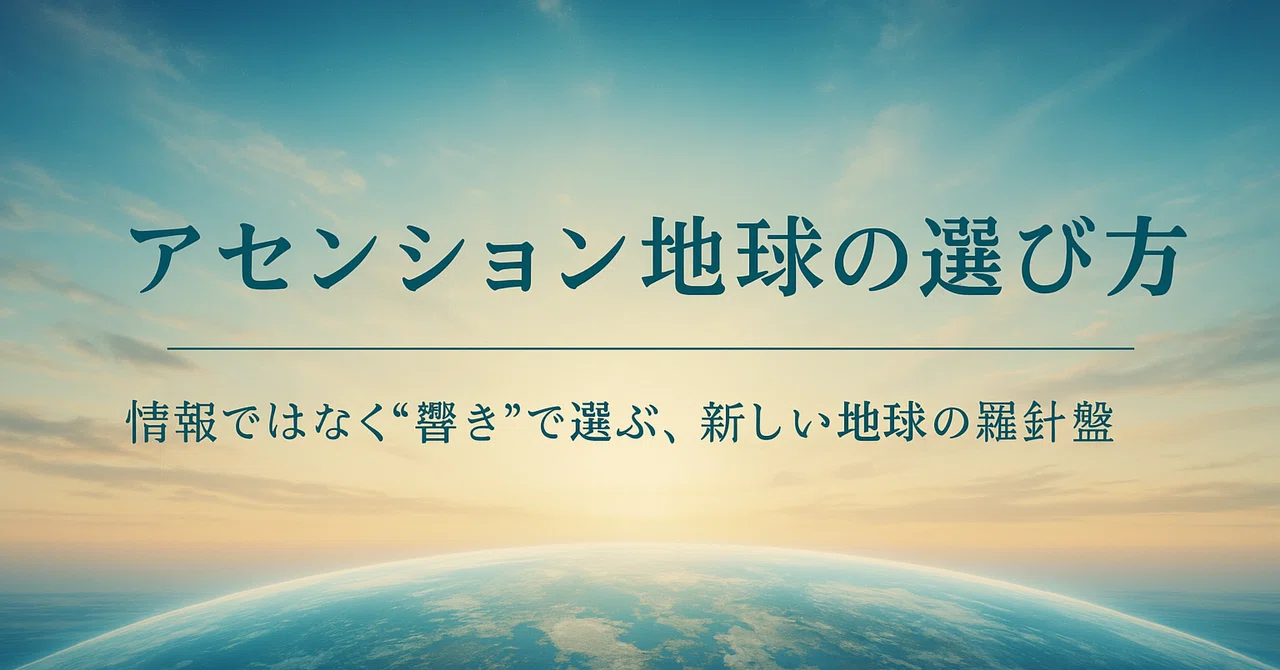 アセンション地球の選び方

情報ではなく“響き”で選ぶ、新しい地球の羅針盤